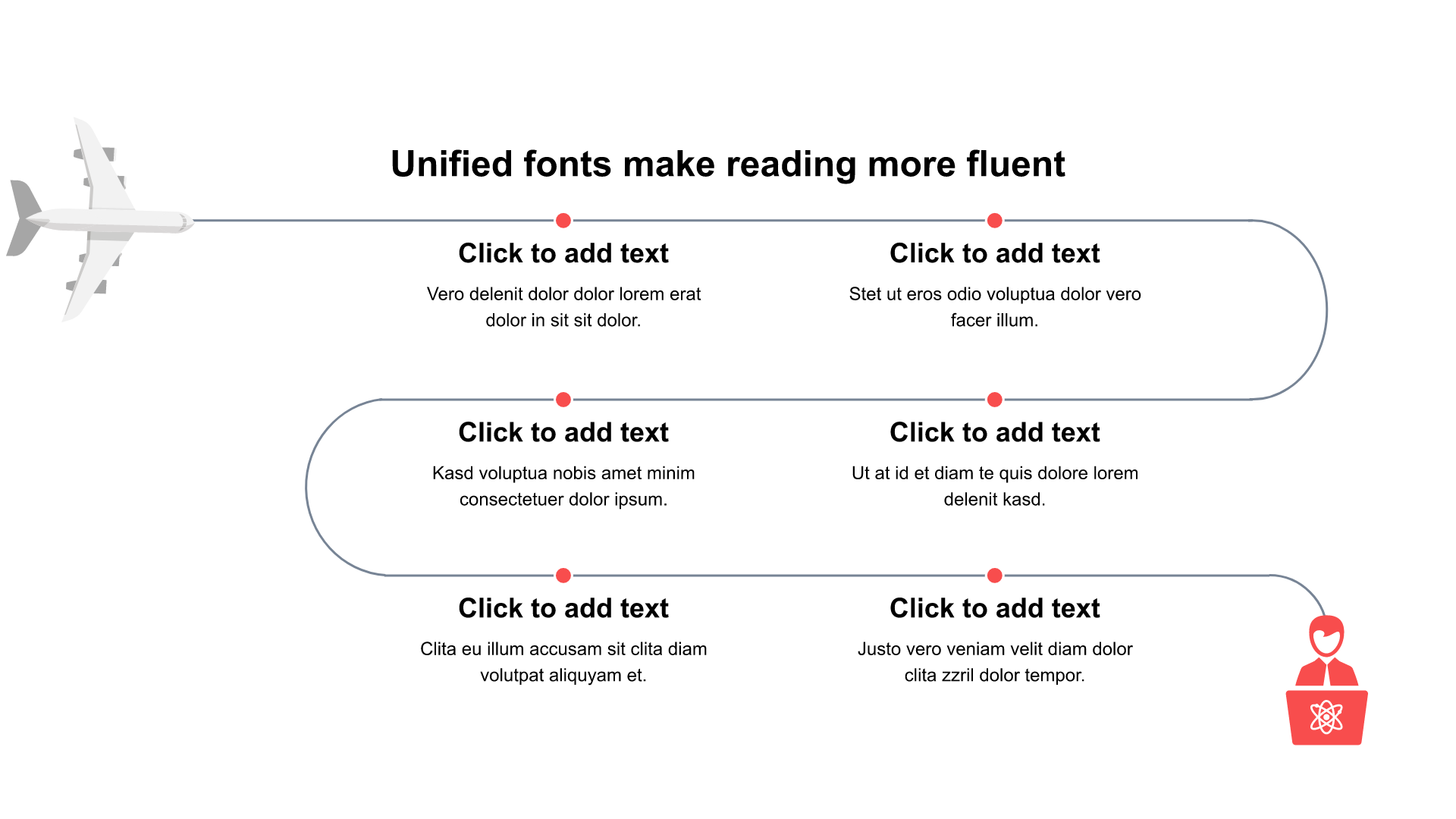 Unified fonts make reading more fluent

Click to add text

Vero delenit dolor dolor lorem erat dolor in sit sit dolor.

Click to add text

Stet ut eros odio voluptua dolor vero facer illum.

Click to add text

Kasd voluptua nobis amet minim consectetuer dolor ipsum.

Click to add text

Ut at id et diam te quis dolore lorem delenit kasd.

Click to add text

Clita eu illum accusam sit clita diam volutpat aliquyam et.

Click to add text

Justo vero veniam velit diam dolor clita zzril dolor tempor.